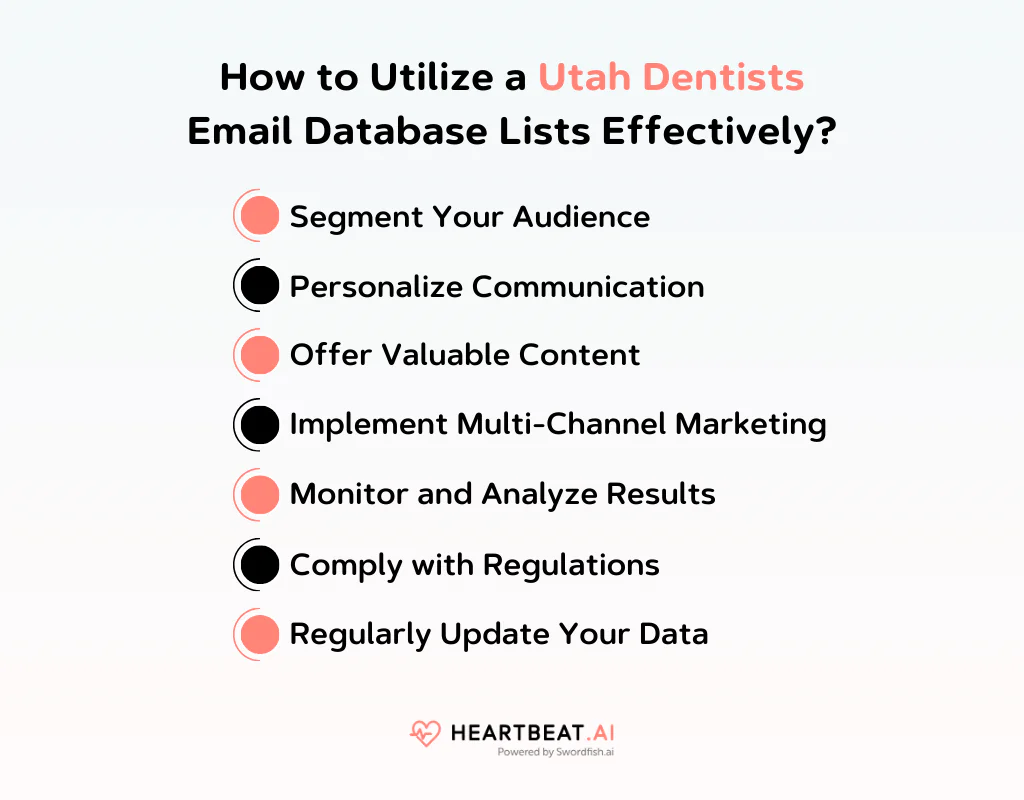 How to Utilize a Utah Dentists Email Database Lists Effectively?

Segment Your Audience

Personalize Communication

Offer Valuable Content

Implement Multi-Channel Marketing

Monitor and Analyze Results

Comply with Regulations

Regularly Update Your Data

HEARTBEAT.AI
Powered by Swordfish.ai